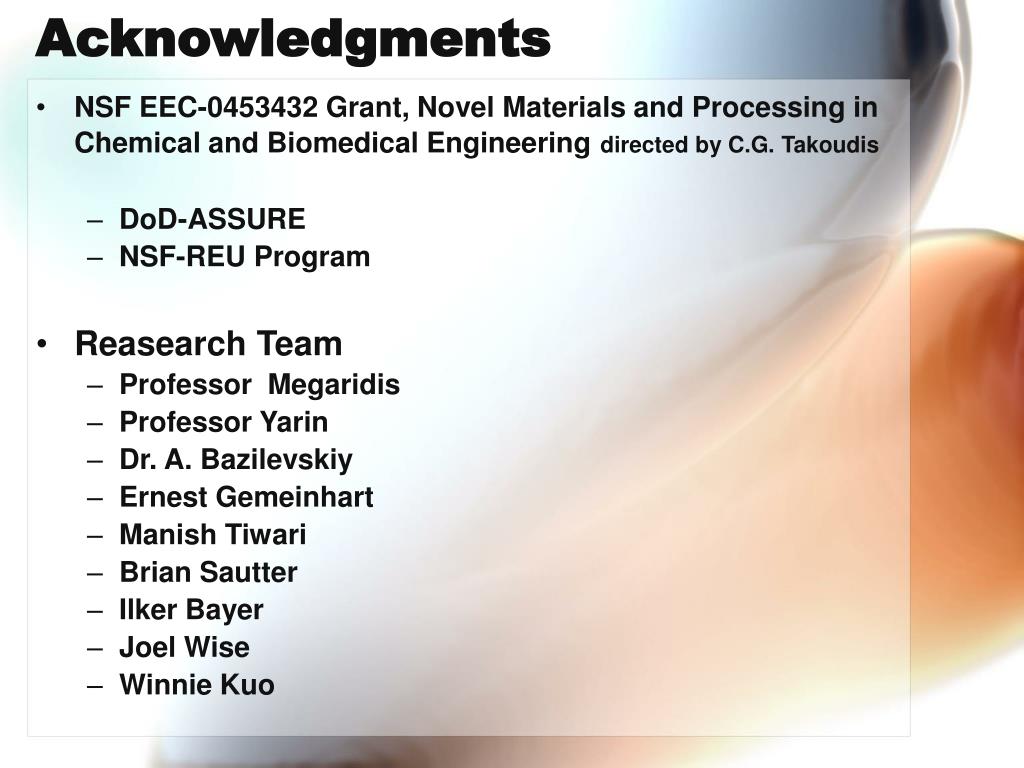 Acknowledgments

• NSF EEC-0453432 Grant, Novel Materials and Processing in Chemical and Biomedical Engineering directed by C.G. Takoudis

– DoD-ASSURE
– NSF-REU Program

• Reasearch Team
– Professor Megaridis
– Professor Yarin
– Dr. A. Bazilevskiy
– Ernest Gemeinhart
– Manish Tiwari
– Brian Sautter
– Ilker Bayer
– Joel Wise
– Winnie Kuo